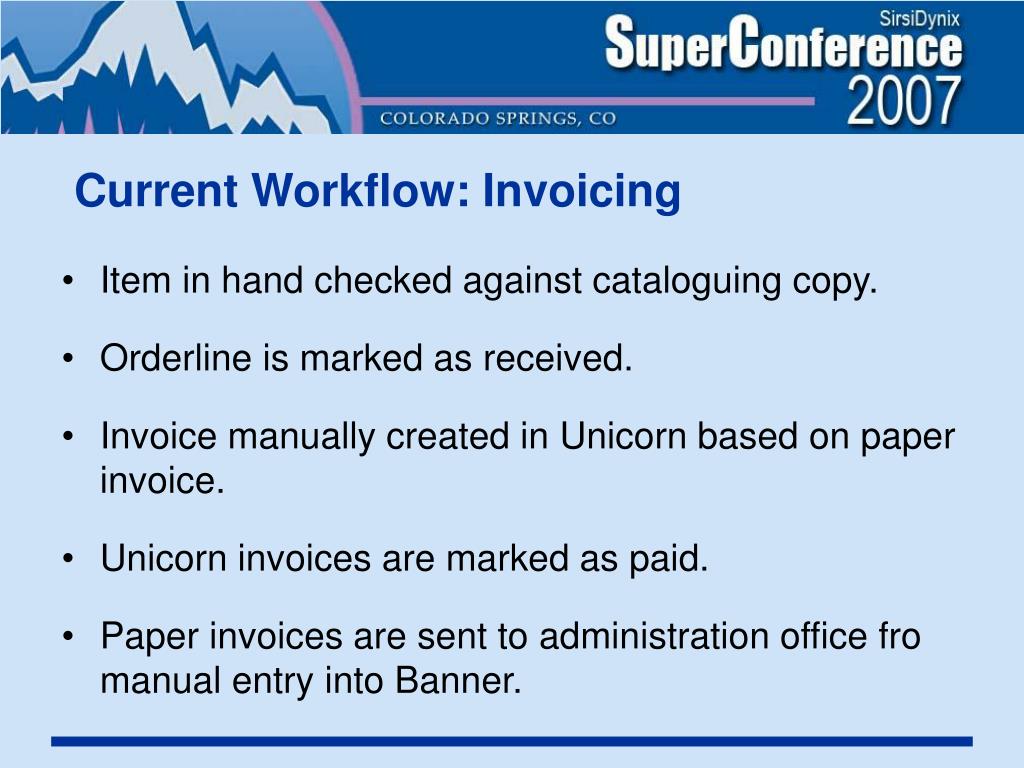 SirsiDynix
SuperConference
2007
COLORADO SPRINGS, CO

Current Workflow: Invoicing

• Item in hand checked against cataloguing copy.

• Orderline is marked as received.

• Invoice manually created in Unicorn based on paper invoice.

• Unicorn invoices are marked as paid.

• Paper invoices are sent to administration office fro manual entry into Banner.